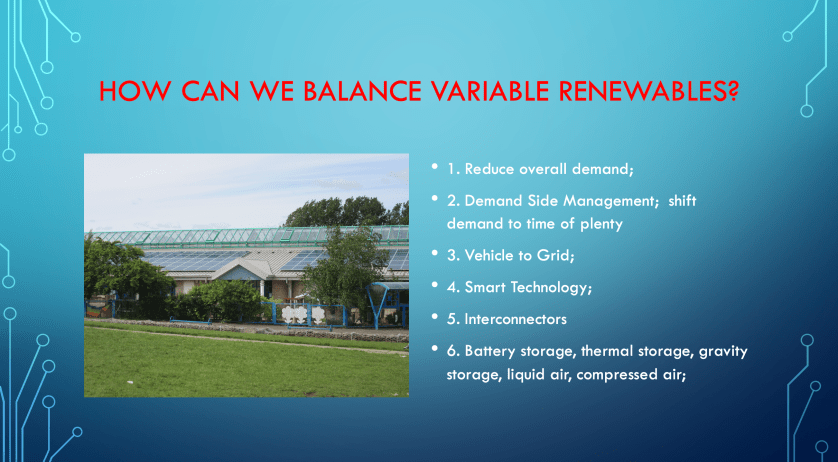 HOW CAN WE BALANCE VARIABLE RENEWABLES?

• 1. Reduce overall demand;

• 2. Demand Side Management; shift demand to time of plenty

• 3. Vehicle to Grid;

• 4. Smart Technology;

• 5. Interconnectors

• 6. Battery storage, thermal storage, gravity storage, liquid air, compressed air;